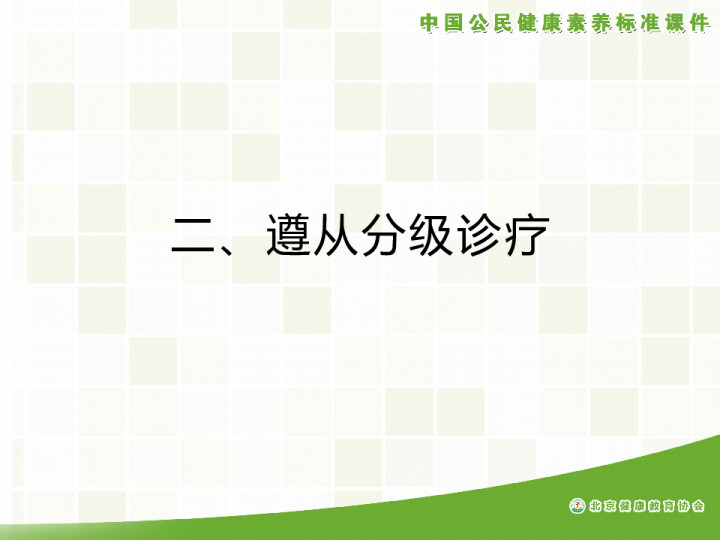 中国公民健康素养标准课件

二、遵从分级诊疗

北京健康教育协会